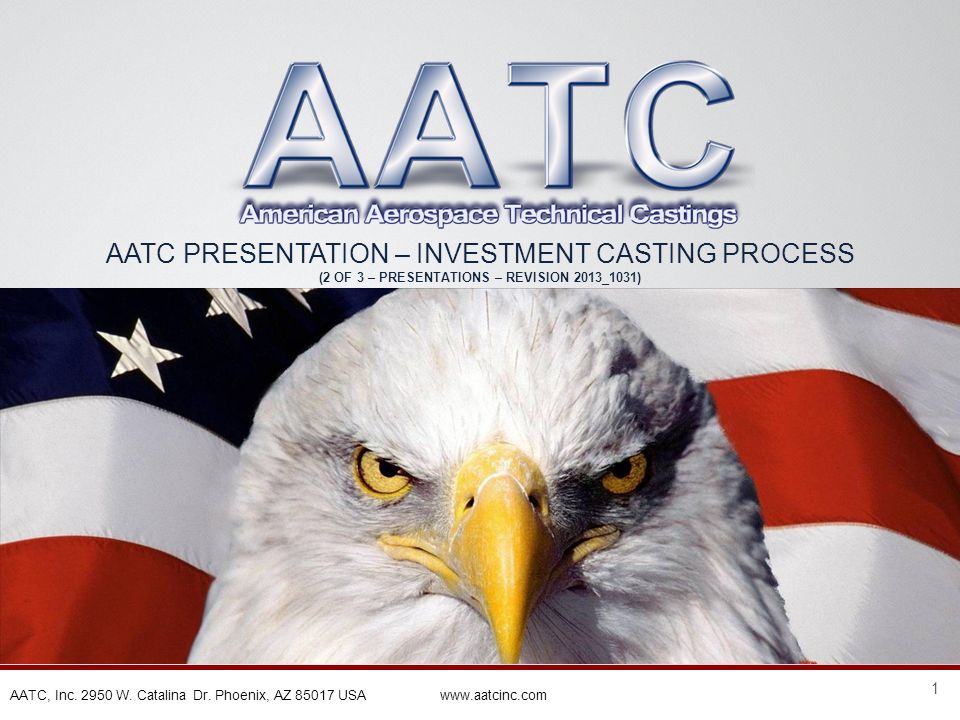 AATC
American Aerospace Technical Castings

AATC PRESENTATION – INVESTMENT CASTING PROCESS
(2 OF 3 – PRESENTATIONS – REVISION 2013_1031)

AATC, Inc. 2950 W. Catalina Dr. Phoenix, AZ 85017 USA www.aatcinc.com

1